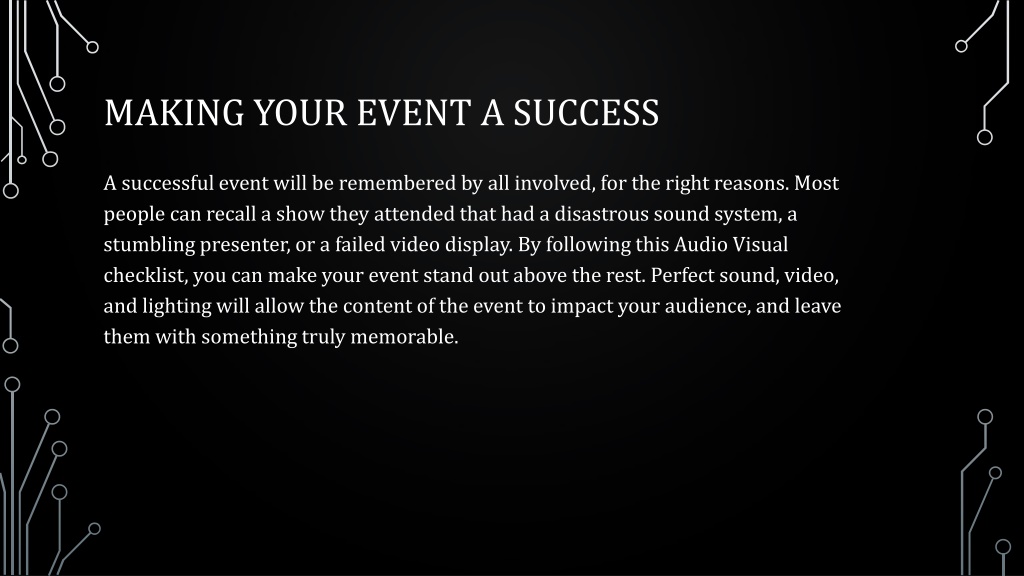 MAKING YOUR EVENT A SUCCESS

A successful event will be remembered by all involved, for the right reasons. Most people can recall a show they attended that had a disastrous sound system, a stumbling presenter, or a failed video display. By following this Audio Visual checklist, you can make your event stand out above the rest. Perfect sound, video, and lighting will allow the content of the event to impact your audience, and leave them with something truly memorable.